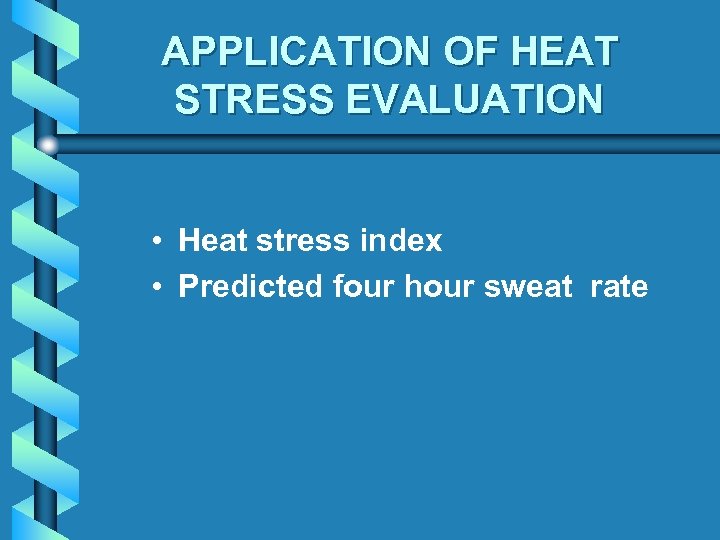 APPLICATION OF HEAT STRESS EVALUATION

• Heat stress index
• Predicted four hour sweat rate